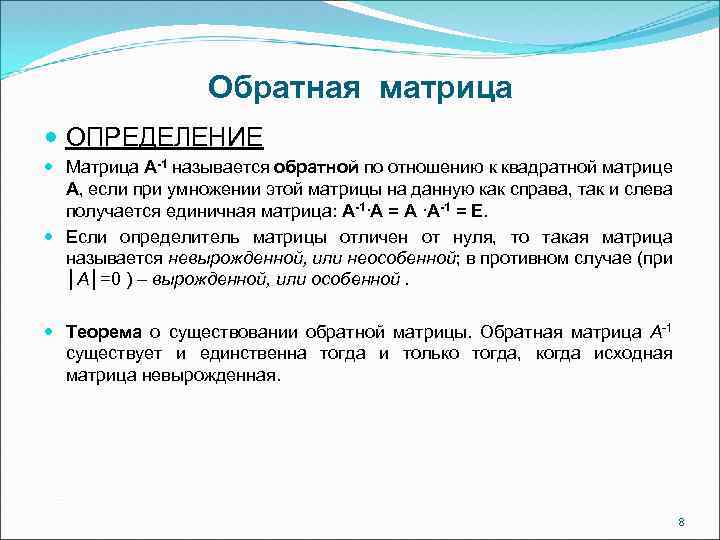 Обратная матрица

ОПРЕДЕЛЕНИЕ

Матрица $A^{-1}$ называется обратной по отношению к квадратной матрице A, если при умножении этой матрицы на данную как справа, так и слева получается единичная матрица: $A^{-1} \cdot A = A \cdot A^{-1} = E$.

Если определитель матрицы отличен от нуля, то такая матрица называется невырожденной, или неособенной; в противном случае (при $|A|=0$ ) – вырожденной, или особенной .

Теорема о существовании обратной матрицы. Обратная матрица $A^{-1}$ существует и единственна тогда и только тогда, когда исходная матрица невырожденная.

8